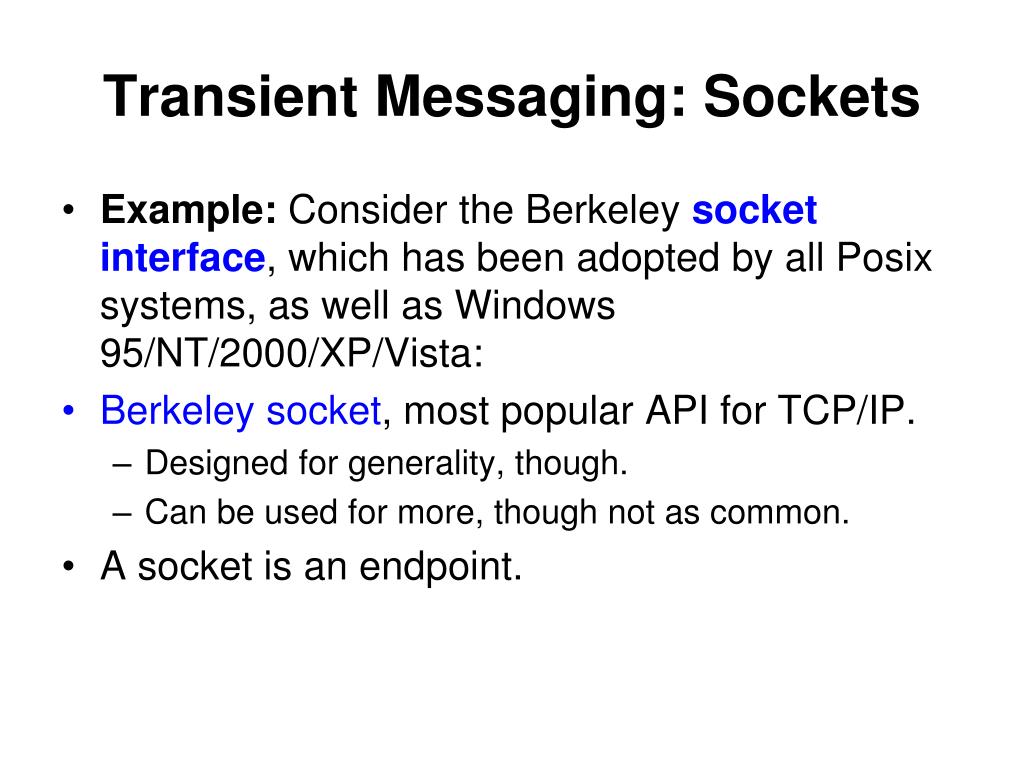 Transient Messaging: Sockets

• Example: Consider the Berkeley socket interface, which has been adopted by all Posix systems, as well as Windows 95/NT/2000/XP/Vista:

• Berkeley socket, most popular API for TCP/IP.
  – Designed for generality, though.
  – Can be used for more, though not as common.

• A socket is an endpoint.